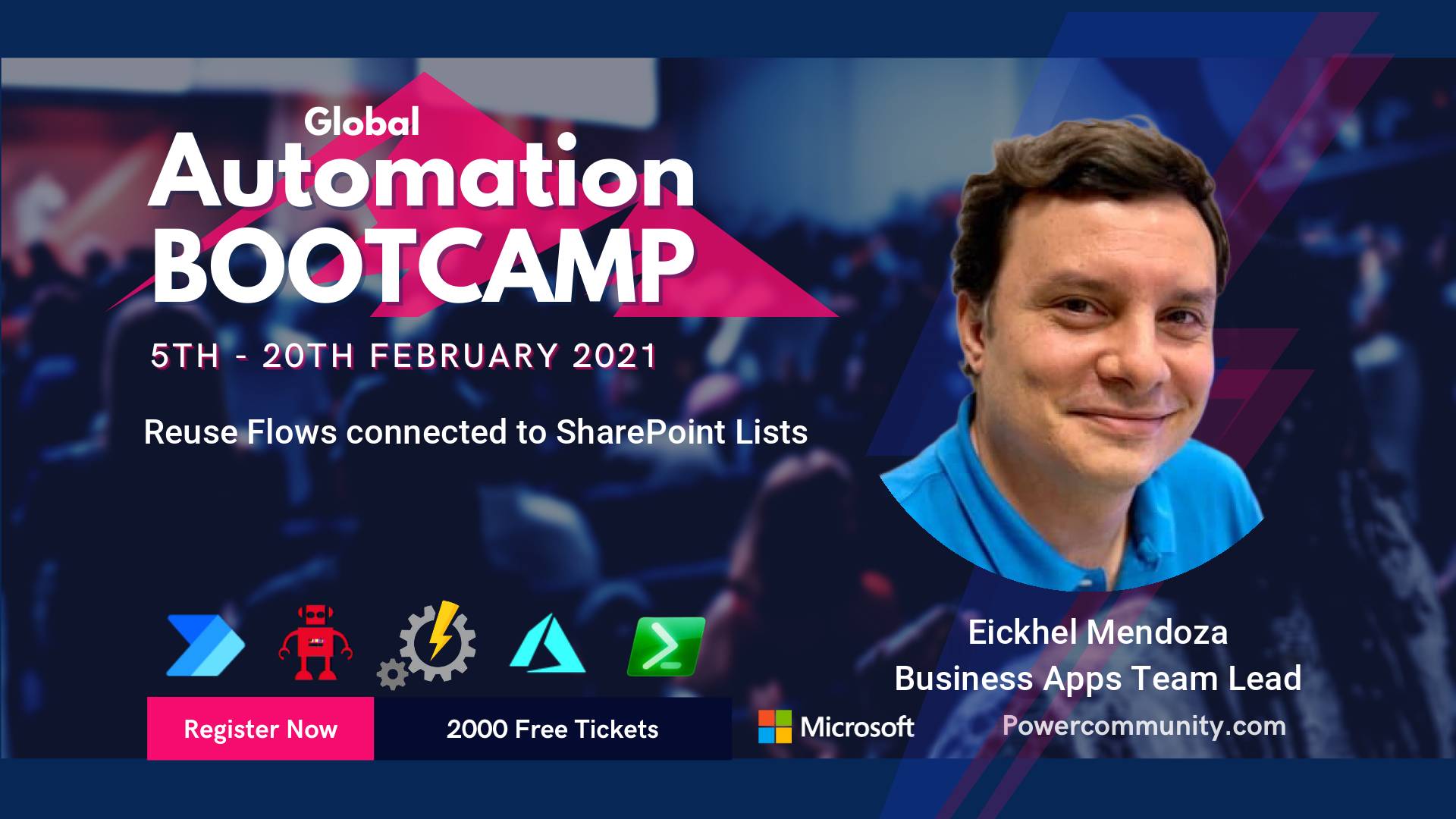 Global
Automation
BOOTCAMP

5TH - 20TH FEBRUARY 2021

Reuse Flows connected to SharePoint Lists

Eickhel Mendoza
Business Apps Team Lead

Register Now

2000 Free Tickets

Microsoft

Powercommunity.com